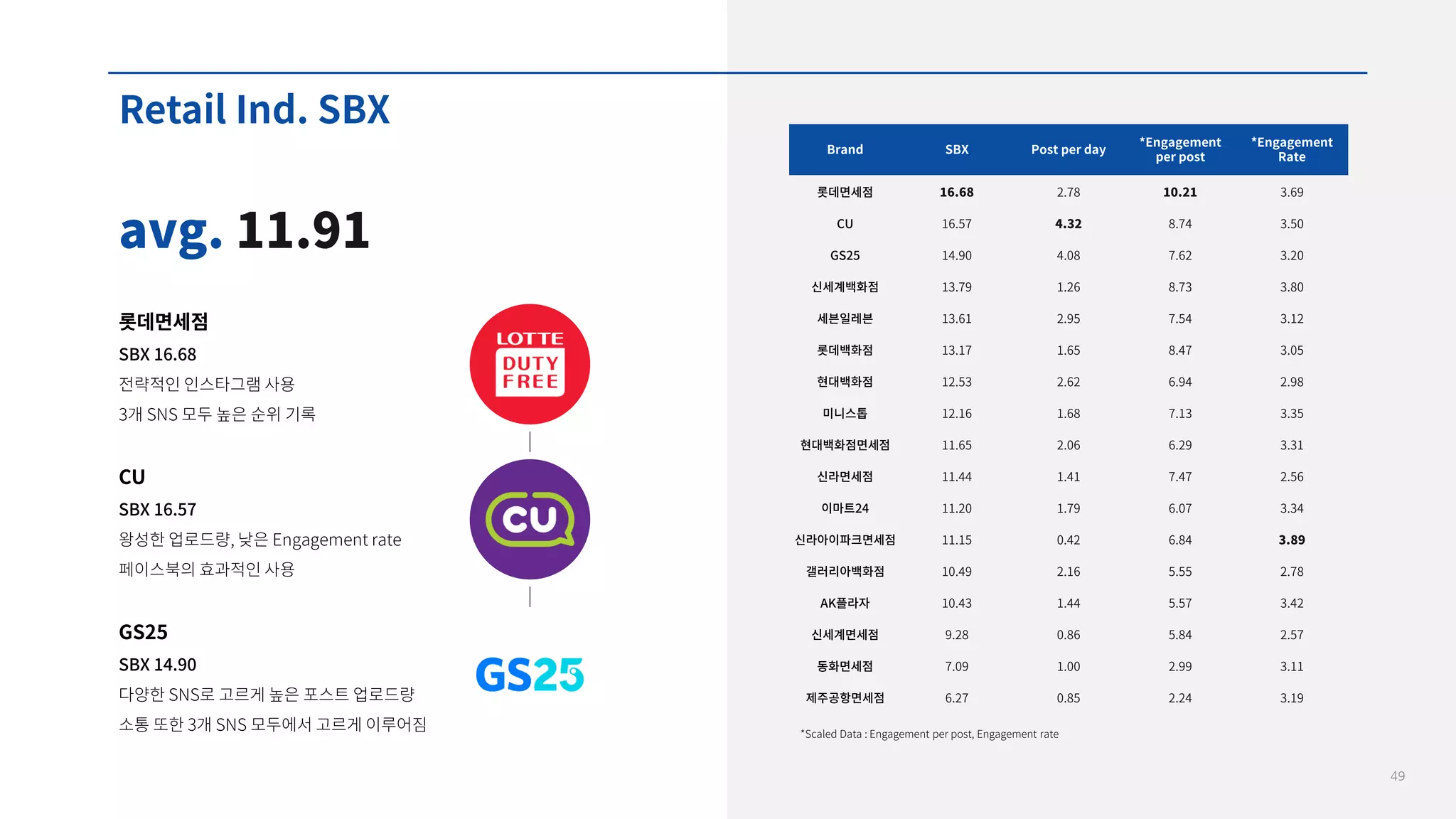 Retail Ind. SBX

avg. 11.91

롯데면세점
SBX 16.68
전략적인 인스타그램 사용
3개 SNS 모두 높은 순위 기록

LOTTE DUTY FREE

CU
SBX 16.57
왕성한 업로드량, 낮은 Engagement rate
페이스북의 효과적인 사용

CU

GS25
SBX 14.90
다양한 SNS로 고르게 높은 포스트 업로드량
소통 또한 3개 SNS 모두에서 고르게 이루어짐

GS25

| Brand | SBX | Post per day | *Engagement per post | *Engagement Rate |
|---|---|---|---|---|
| 롯데면세점 | 16.68 | 2.78 | 10.21 | 3.69 |
| CU | 16.57 | 4.32 | 8.74 | 3.50 |
| GS25 | 14.90 | 4.08 | 7.62 | 3.20 |
| 신세계백화점 | 13.79 | 1.26 | 8.73 | 3.80 |
| 세븐일레븐 | 13.61 | 2.95 | 7.54 | 3.12 |
| 롯데백화점 | 13.17 | 1.65 | 8.47 | 3.05 |
| 현대백화점 | 12.53 | 2.62 | 6.94 | 2.98 |
| 미니스톱 | 12.16 | 1.68 | 7.13 | 3.35 |
| 현대백화점면세점 | 11.65 | 2.06 | 6.29 | 3.31 |
| 신라면세점 | 11.44 | 1.41 | 7.47 | 2.56 |
| 이마트24 | 11.20 | 1.79 | 6.07 | 3.34 |
| 신라아이파크면세점 | 11.15 | 0.42 | 6.84 | 3.89 |
| 갤러리아백화점 | 10.49 | 2.16 | 5.55 | 2.78 |
| AK플라자 | 10.43 | 1.44 | 5.57 | 3.42 |
| 신세계면세점 | 9.28 | 0.86 | 5.84 | 2.57 |
| 동화면세점 | 7.09 | 1.00 | 2.99 | 3.11 |
| 제주공항면세점 | 6.27 | 0.85 | 2.24 | 3.19 |

*Scaled Data : Engagement per post, Engagement rate

49